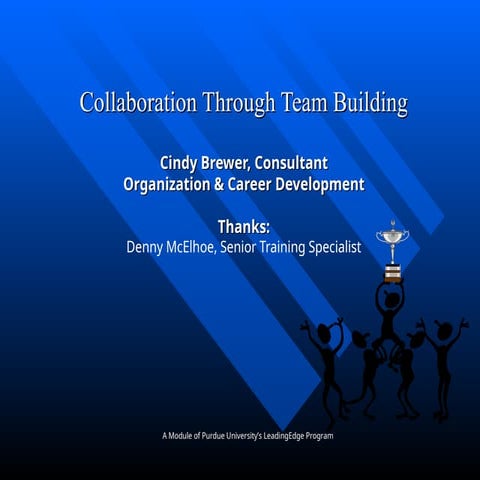 Collaboration Through Team Building

Cindy Brewer, Consultant
Organization & Career Development

Thanks:
Denny McElhoe, Senior Training Specialist

A Module of Purdue University's LeadingEdge Program